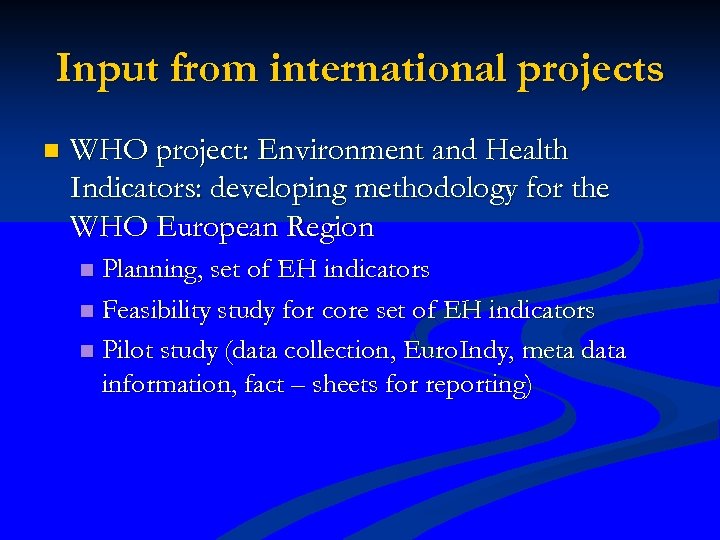 Input from international projects

WHO project: Environment and Health Indicators: developing methodology for the WHO European Region

Planning, set of EH indicators

Feasibility study for core set of EH indicators

Pilot study (data collection, EuroIndy, meta data information, fact – sheets for reporting)